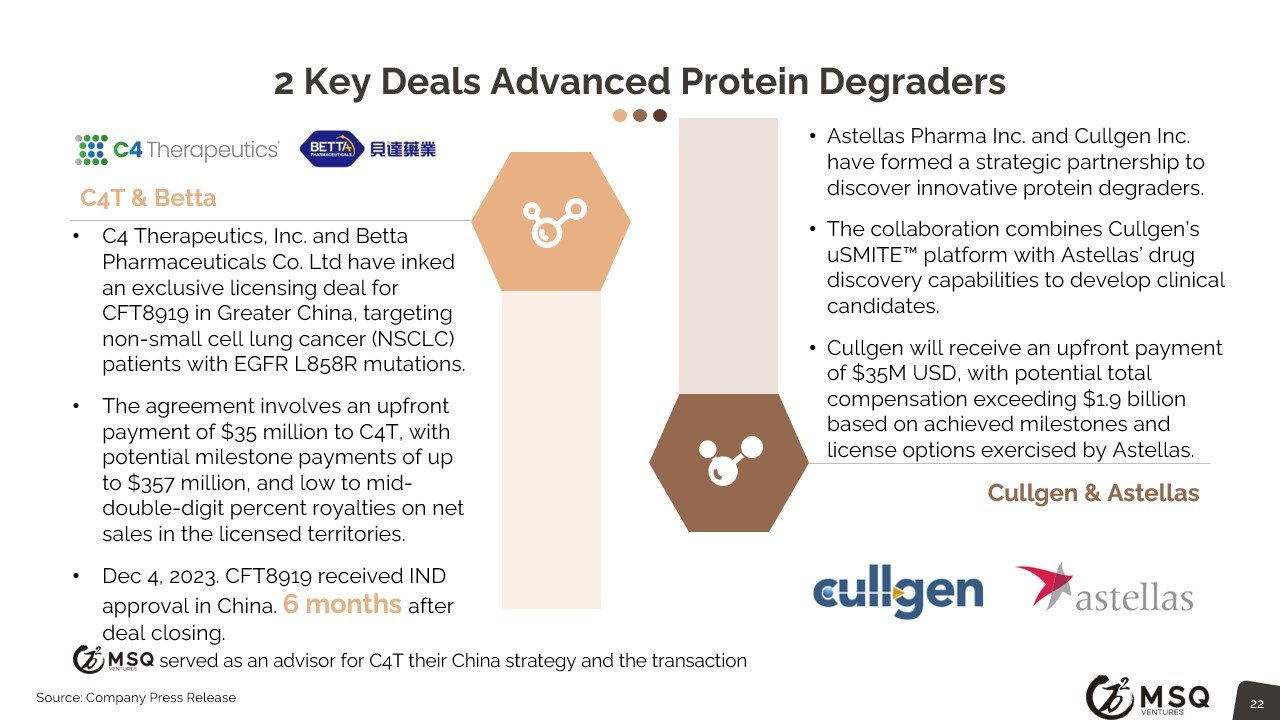 2 Key Deals Advanced Protein Degraders

C4 Therapeutics

BETTA PHARMACEUTICALS 貝達藥業

C4T & Betta

• C4 Therapeutics, Inc. and Betta Pharmaceuticals Co. Ltd have inked an exclusive licensing deal for CFT8919 in Greater China, targeting non-small cell lung cancer (NSCLC) patients with EGFR L858R mutations.

• The agreement involves an upfront payment of $35 million to C4T, with potential milestone payments of up to $357 million, and low to mid-double-digit percent royalties on net sales in the licensed territories.

• Dec 4, 2023. CFT8919 received IND approval in China. 6 months after deal closing.

MSQ VENTURES served as an advisor for C4T their China strategy and the transaction

• Astellas Pharma Inc. and Cullgen Inc. have formed a strategic partnership to discover innovative protein degraders.

• The collaboration combines Cullgen's uSMITE™ platform with Astellas' drug discovery capabilities to develop clinical candidates.

• Cullgen will receive an upfront payment of $35M USD, with potential total compensation exceeding $1.9 billion based on achieved milestones and license options exercised by Astellas.

Cullgen & Astellas

cullgen

astellas

Source: Company Press Release

MSQ VENTURES

22